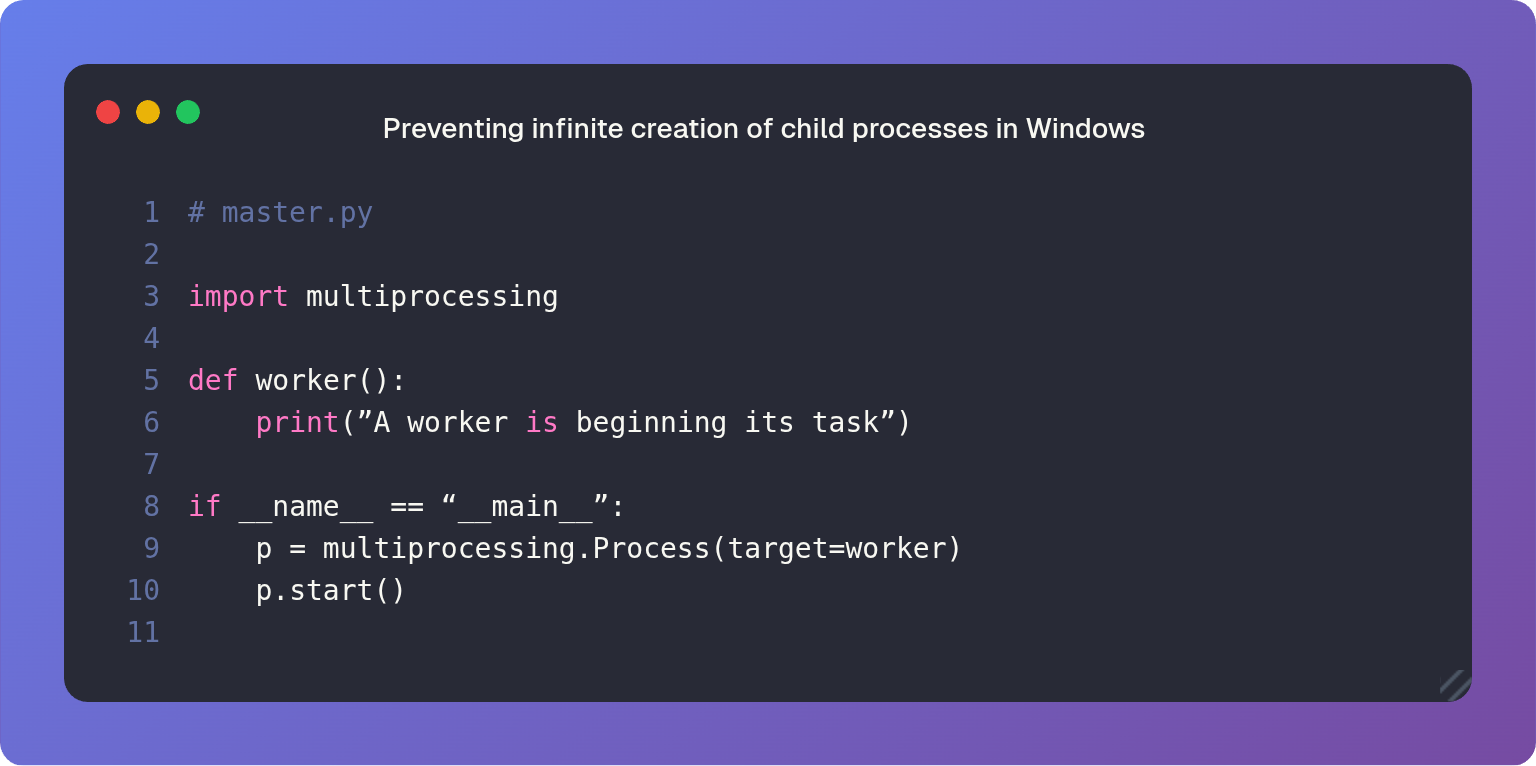 Preventing infinite creation of child processes in Windows

1 # master.py
2
3 import multiprocessing
4
5 def worker():
6     print(”A worker is beginning its task”)
7
8 if __name__ == “__main__”:
9     p = multiprocessing.Process(target=worker)
10     p.start()
11